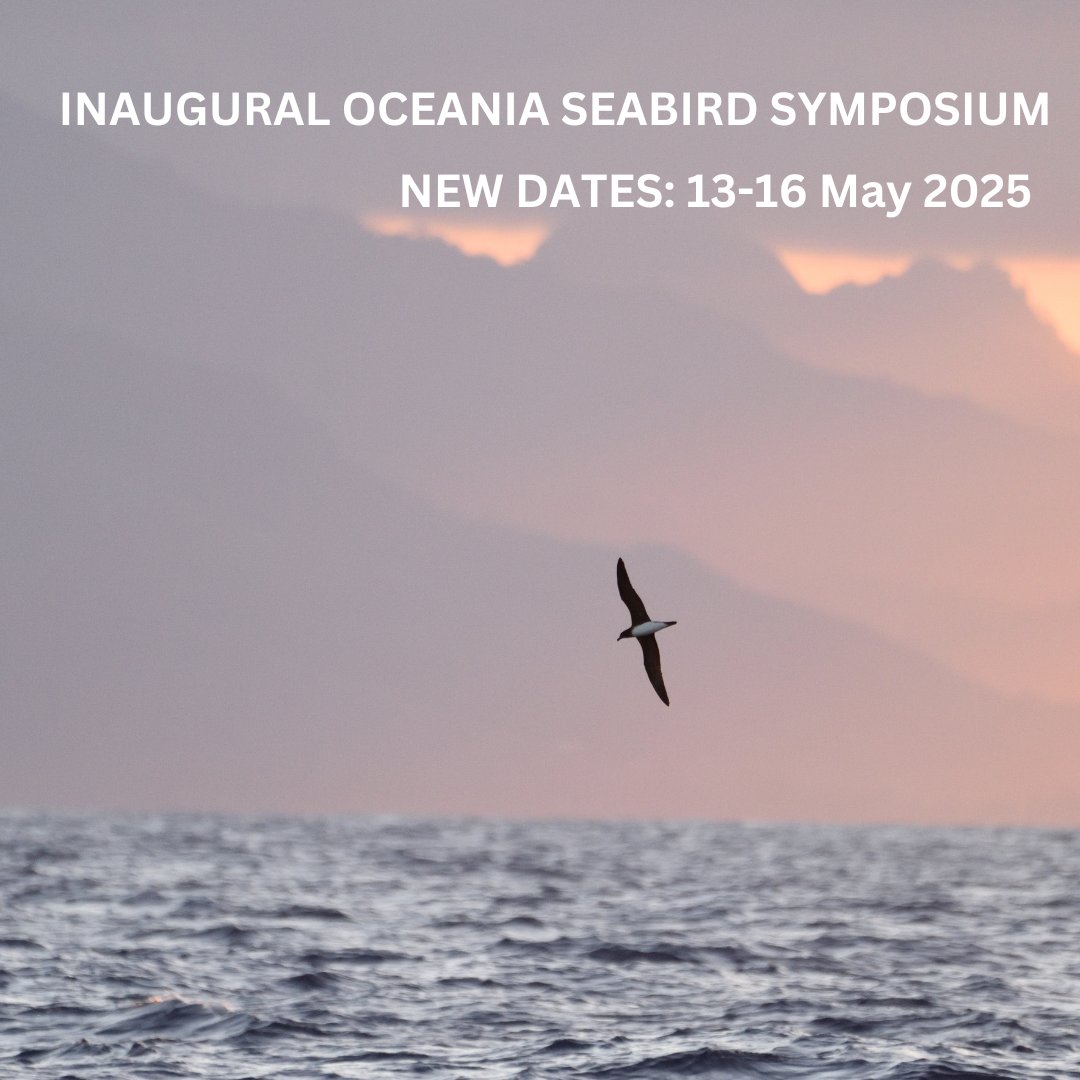 INAUGURAL OCEANIA SEABIRD SYMPOSIUM

NEW DATES: 13-16 May 2025